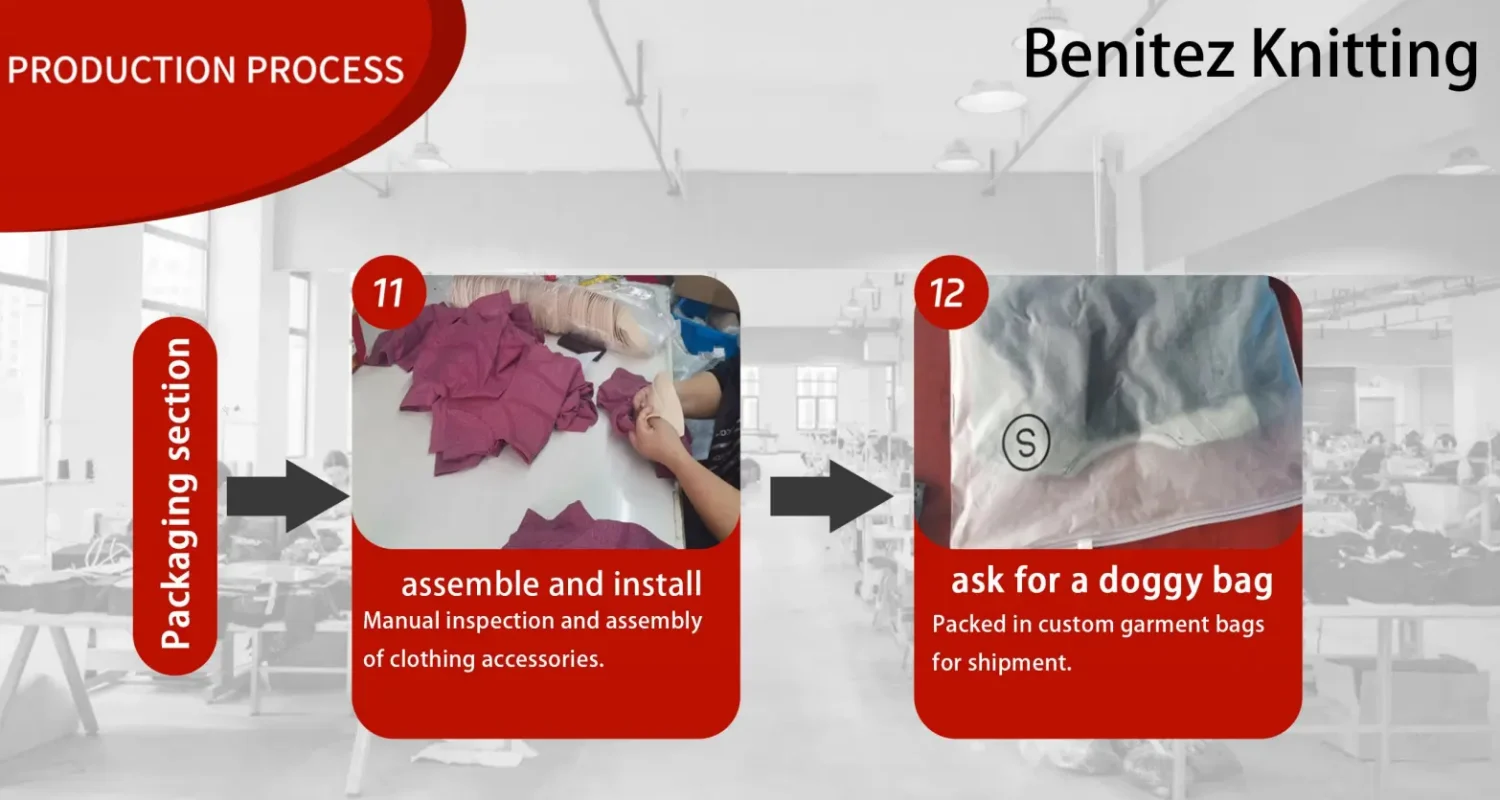 PRODUCTION PROCESS

Benitez Knitting

Packaging section

11

assemble and install

Manual inspection and assembly of clothing accessories.

12

S

ask for a doggy bag

Packed in custom garment bags for shipment.